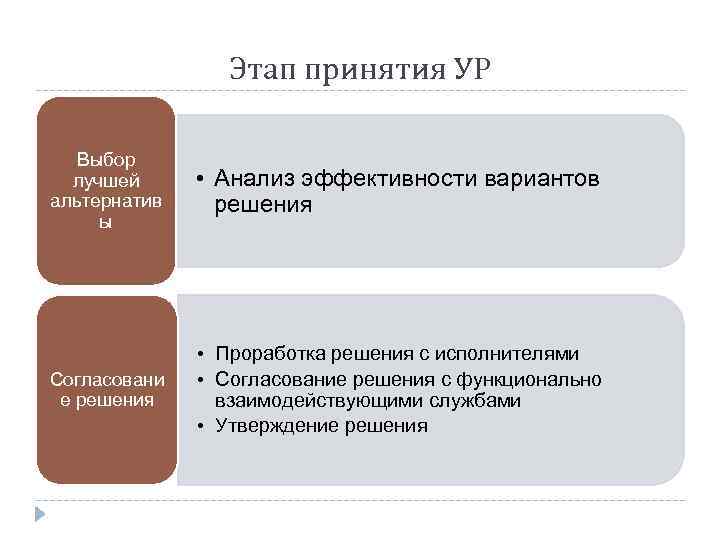 Этап принятия УР

Выбор лучшей альтернативы

• Анализ эффективности вариантов решения

Согласование решения

• Проработка решения с исполнителями
• Согласование решения с функционально взаимодействующими службами
• Утверждение решения